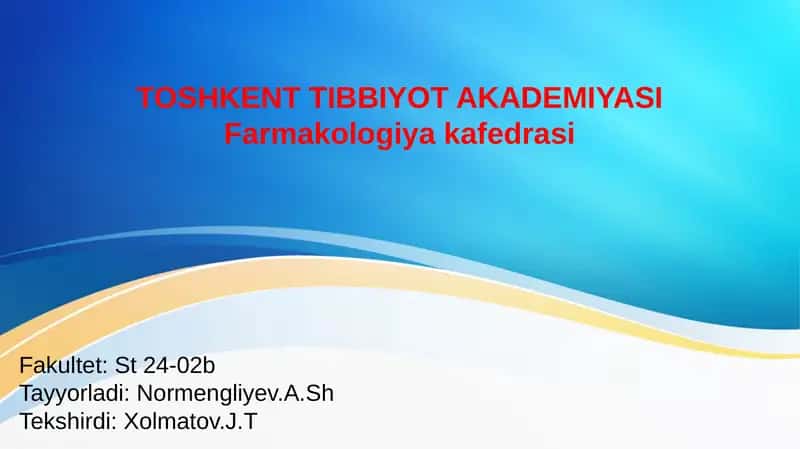 TOSHKENT TIBBIYOT AKADEMIYASI
Farmakologiya kafedrasi

Fakultet: St 24-02b
Tayyorladi: Normengliyev.A.Sh
Tekshirdi: Xolmatov.J.T